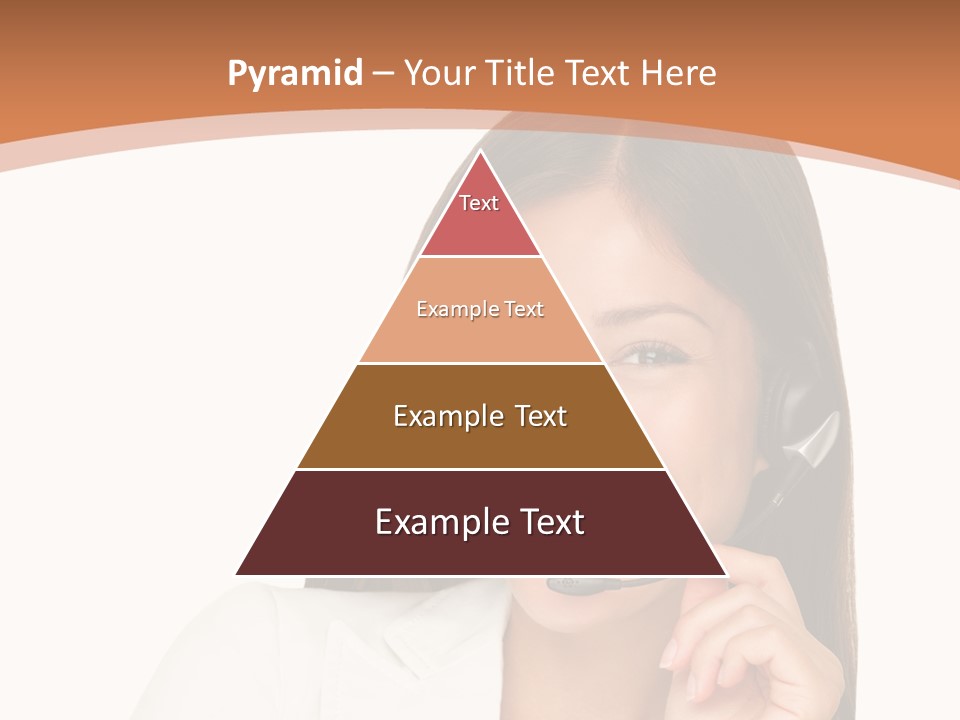 Pyramid – Your Title Text Here

Text

Example Text

Example Text

Example Text